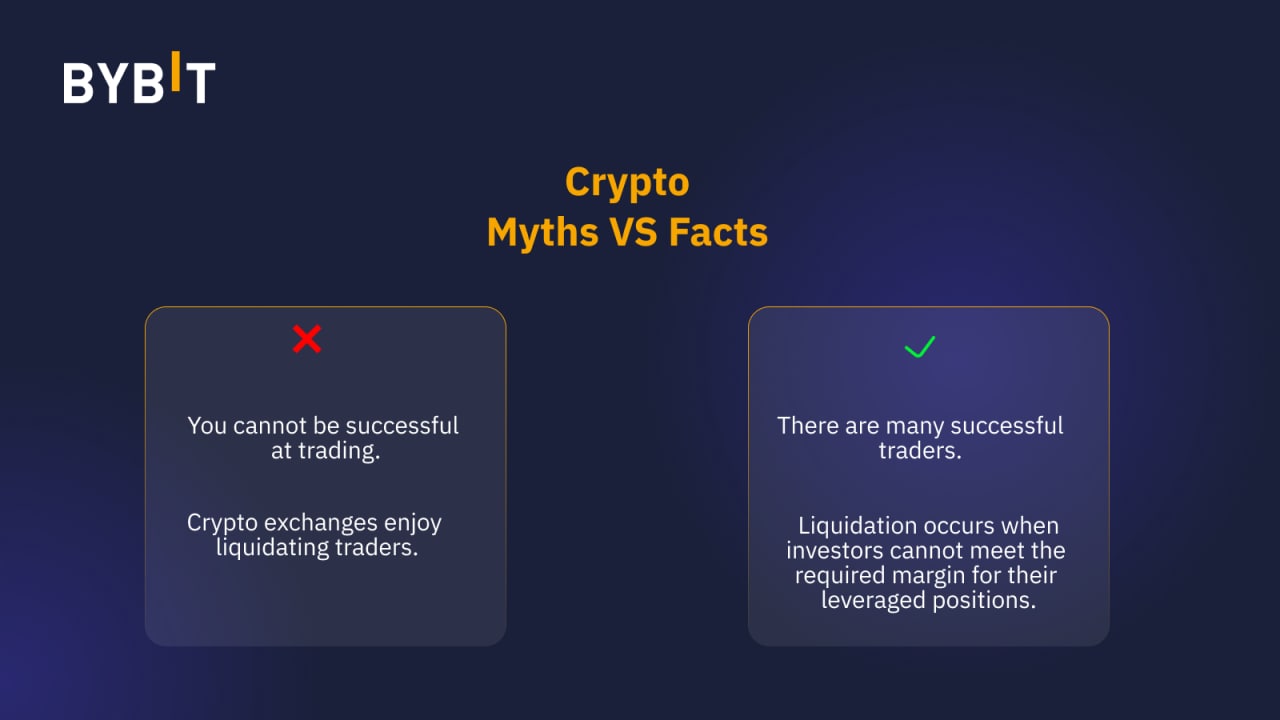 BYBIT

Crypto
Myths VS Facts

You cannot be successful at trading.

Crypto exchanges enjoy liquidating traders.

There are many successful traders.

Liquidation occurs when investors cannot meet the required margin for their leveraged positions.